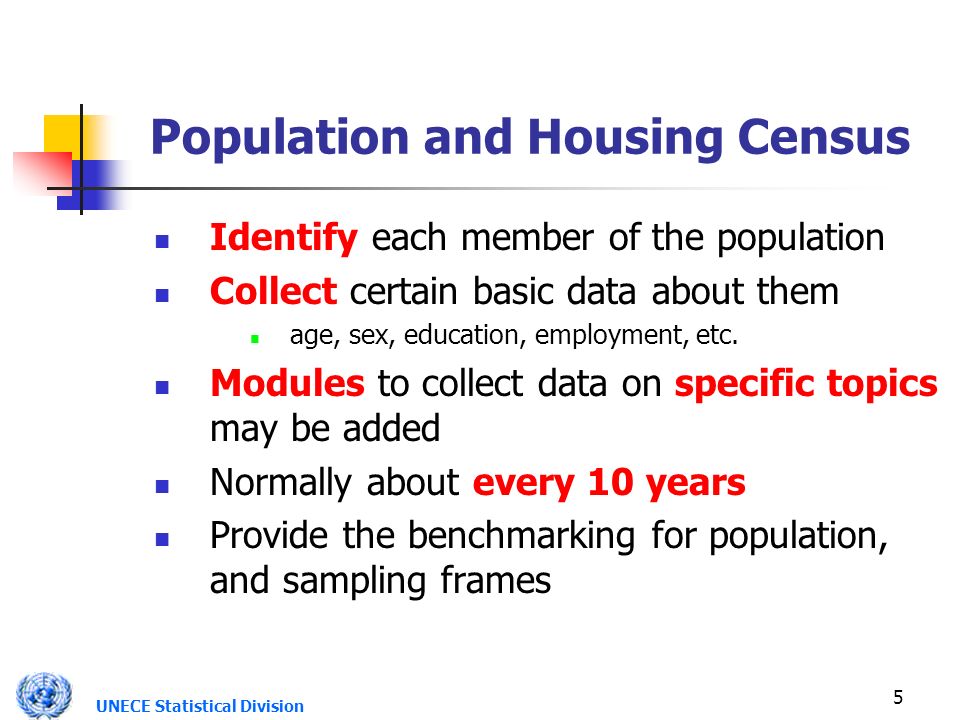 Population and Housing Census

- Identify each member of the population
- Collect certain basic data about them
  - age, sex, education, employment, etc.
- Modules to collect data on specific topics may be added
- Normally about every 10 years
- Provide the benchmarking for population, and sampling frames

UNECE Statistical Division

5